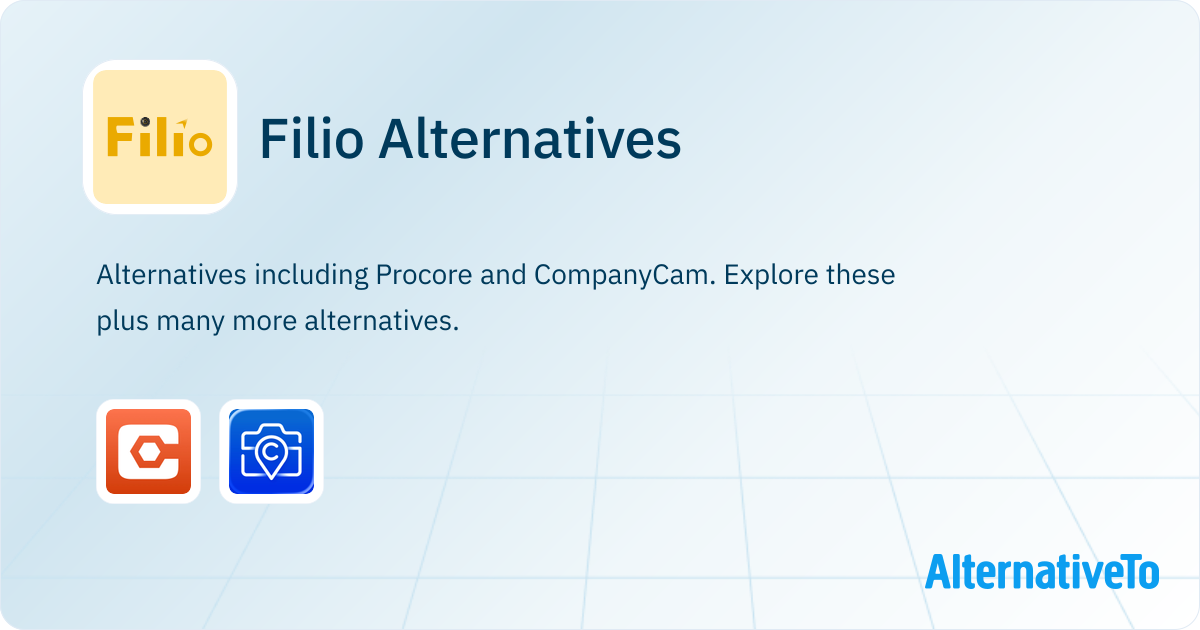 Filio

Filio Alternatives

Alternatives including Procore and CompanyCam. Explore these plus many more alternatives.

AlternativeTo